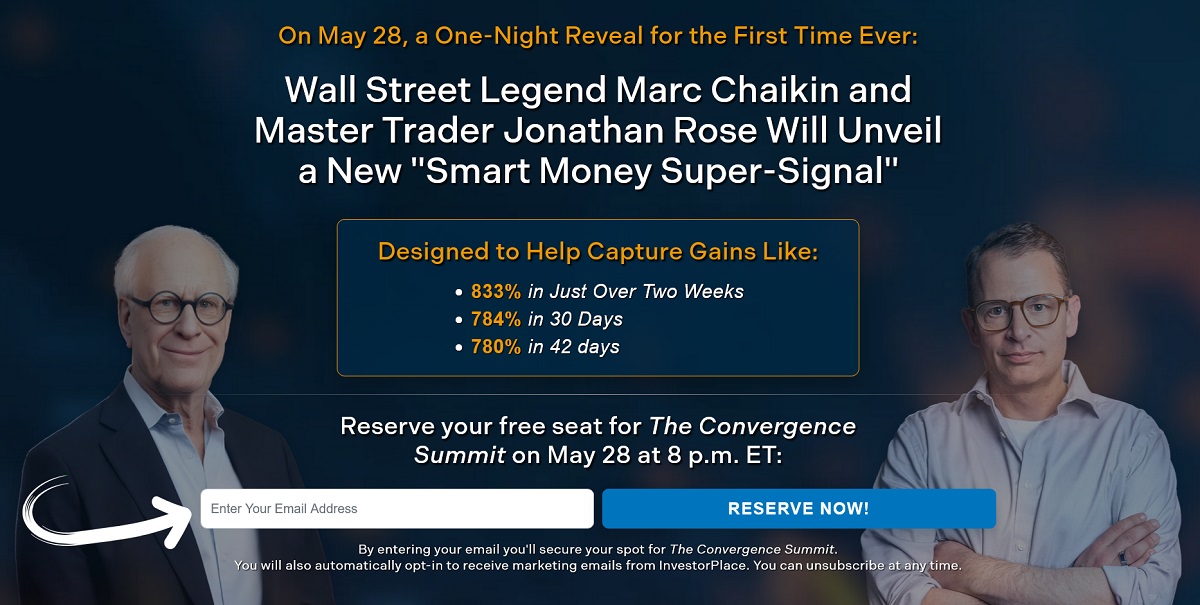 On May 28, a One-Night Reveal for the First Time Ever:

Wall Street Legend Marc Chaikin and Master Trader Jonathan Rose Will Unveil a New "Smart Money Super-Signal"

Designed to Help Capture Gains Like:

• 833% in Just Over Two Weeks
• 784% in 30 Days
• 780% in 42 days

Reserve your free seat for The Convergence Summit on May 28 at 8 p.m. ET:

Enter Your Email Address

RESERVE NOW!

By entering your email you'll secure your spot for The Convergence Summit.
You will also automatically opt-in to receive marketing emails from InvestorPlace. You can unsubscribe at any time.